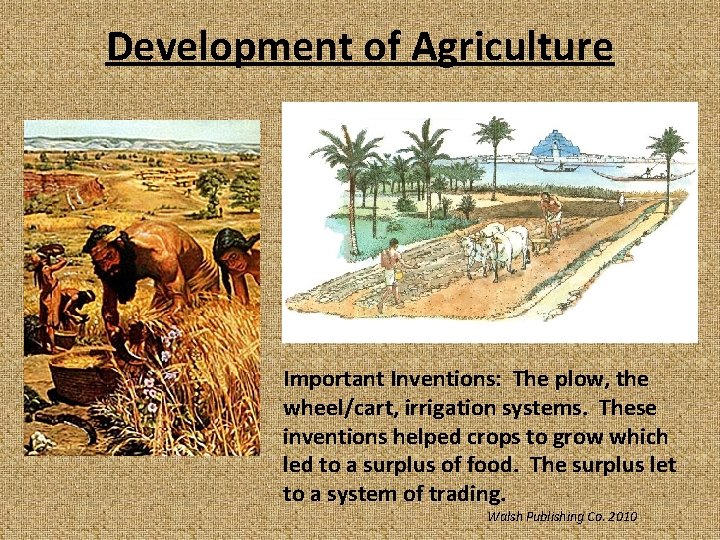 Development of Agriculture

Important Inventions: The plow, the wheel/cart, irrigation systems. These inventions helped crops to grow which led to a surplus of food. The surplus let to a system of trading.

Walsh Publishing Co. 2010